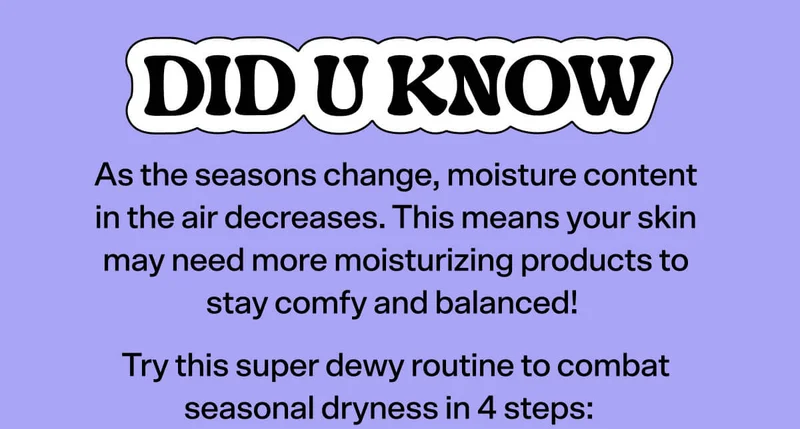 DID U KNOW

As the seasons change, moisture content in the air decreases. This means your skin may need more moisturizing products to stay comfy and balanced!

Try this super dewy routine to combat seasonal dryness in 4 steps: